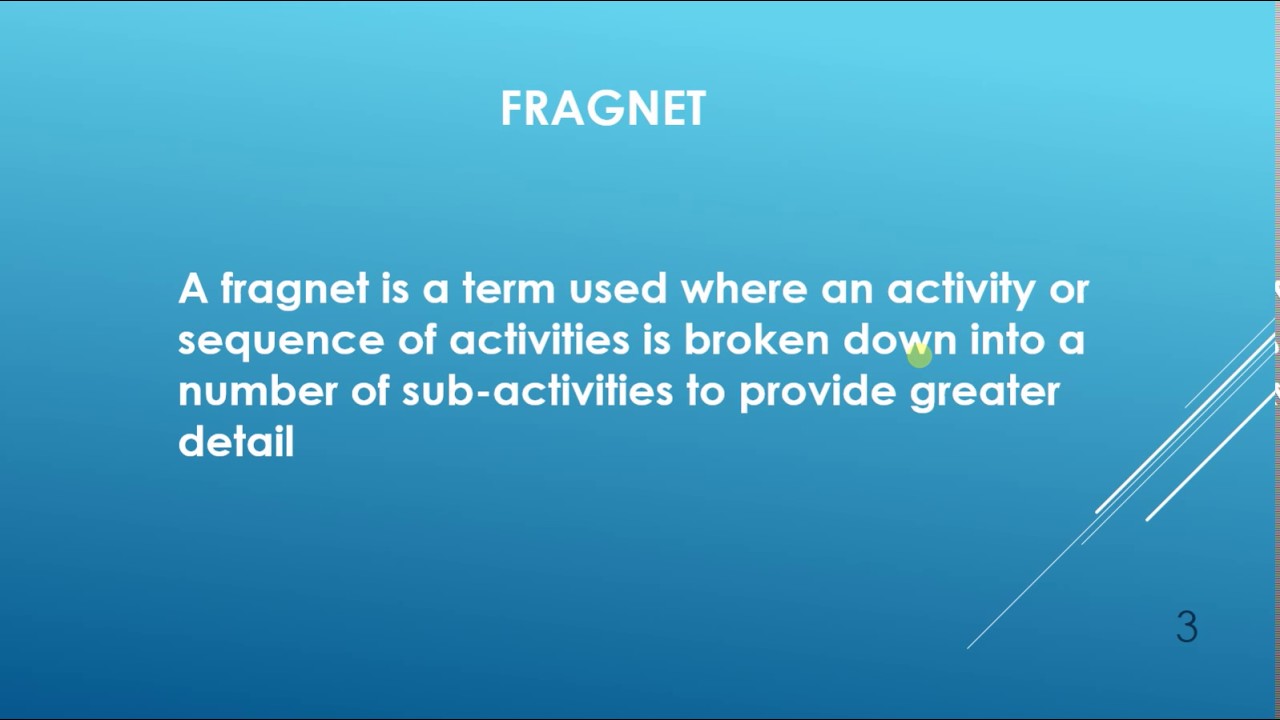 FRAGNET

A fragnet is a term used where an activity or sequence of activities is broken down into a number of sub-activities to provide greater detail

3